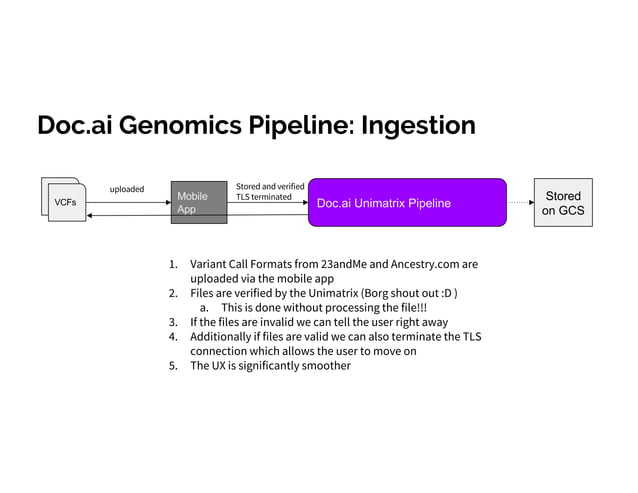 Doc.ai Genomics Pipeline: Ingestion

VCFs

uploaded

Mobile App

Stored and verified
TLS terminated

Doc.ai Unimatrix Pipeline

Stored on GCS

1. Variant Call Formats from 23andMe and Ancestry.com are uploaded via the mobile app
2. Files are verified by the Unimatrix (Borg shout out :D )
   a. This is done without processing the file!!!
3. If the files are invalid we can tell the user right away
4. Additionally if files are valid we can also terminate the TLS connection which allows the user to move on
5. The UX is significantly smoother